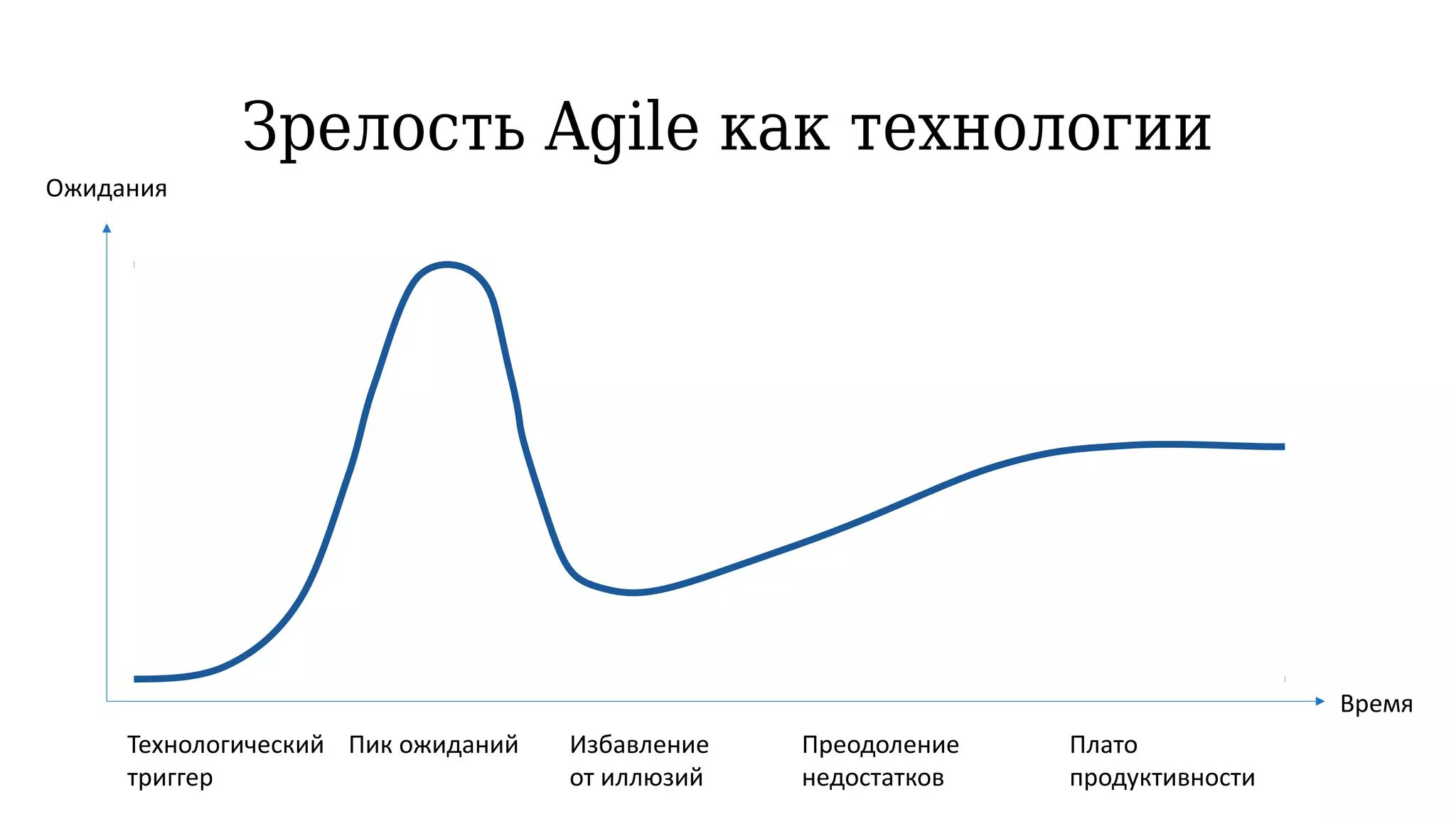 Зрелость Agile как технологии

Ожидания

Время

Технологический триггер

Пик ожиданий

Избавление от иллюзий

Преодоление недостатков

Плато продуктивности